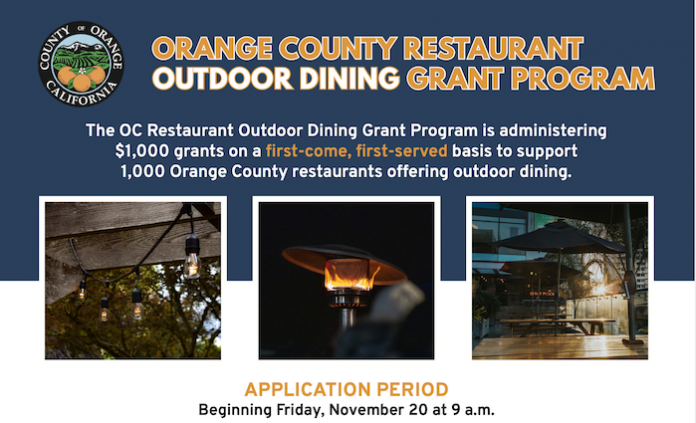 COUNTY OF ORANGE CALIFORNIA

ORANGE COUNTY RESTAURANT OUTDOOR DINING GRANT PROGRAM

The OC Restaurant Outdoor Dining Grant Program is administering $1,000 grants on a first-come, first-served basis to support 1,000 Orange County restaurants offering outdoor dining.

APPLICATION PERIOD
Beginning Friday, November 20 at 9 a.m.